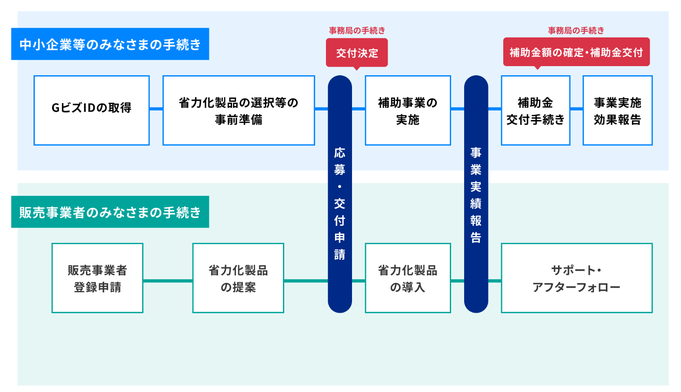 中小企業等のみなさまの手続き

事務局の手続き
交付決定

事務局の手続き
補助金額の確定・補助金交付

GビズIDの取得

省力化製品の選択等の事前準備

応募・交付申請

補助事業の実施

事業実績報告

補助金交付手続き

事業実施効果報告

販売事業者のみなさまの手続き

販売事業者登録申請

省力化製品の提案

省力化製品の導入

サポート・アフターフォロー